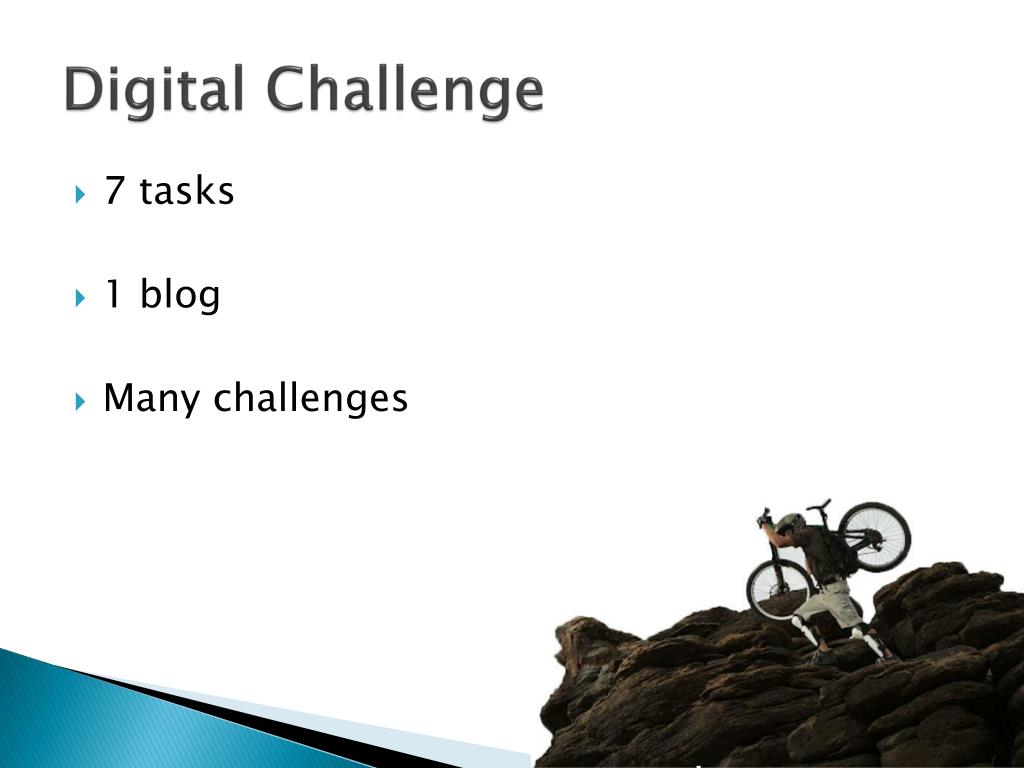 Digital Challenge

7 tasks

1 blog

Many challenges